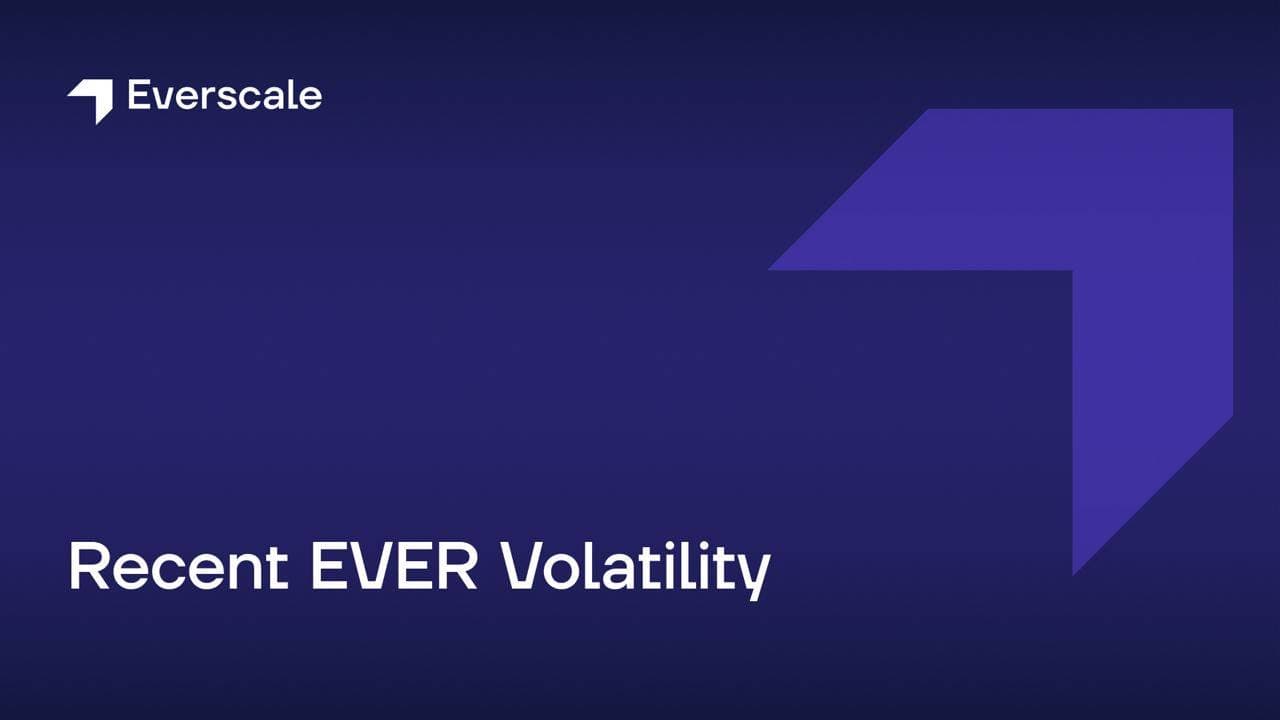 Everscale

Recent EVER Volatility